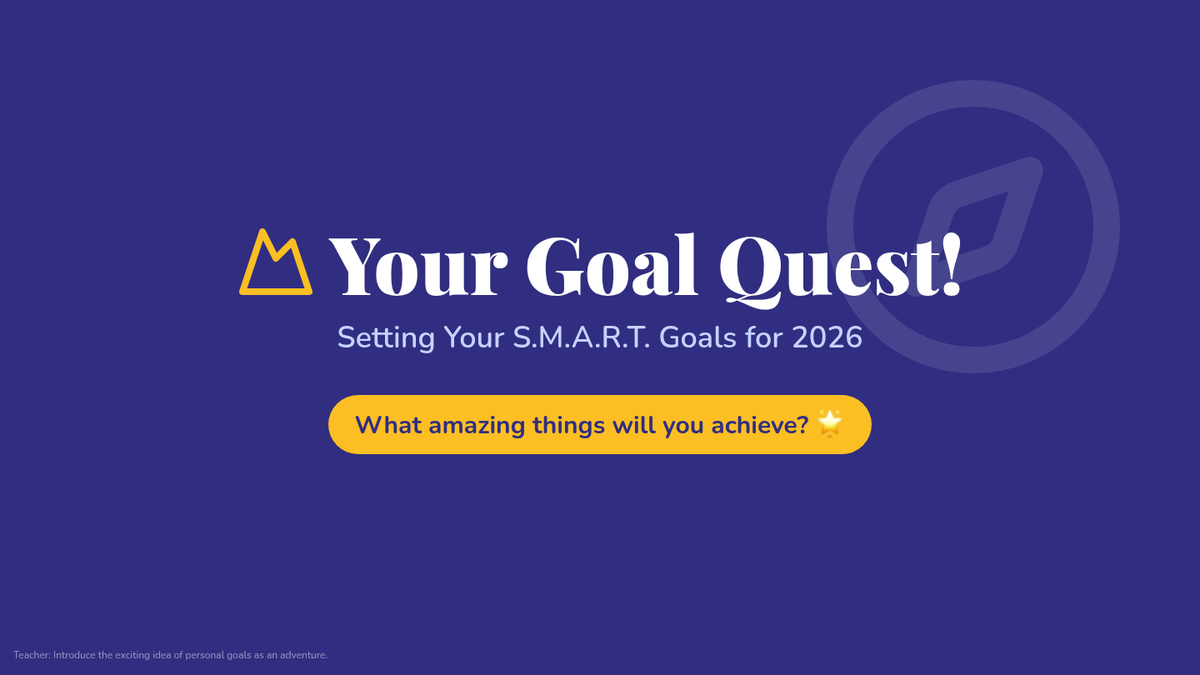 Your Goal Quest!

Setting Your S.M.A.R.T. Goals for 2026

What amazing things will you achieve? 🌟

Teacher: Introduce the exciting idea of personal goals as an adventure.